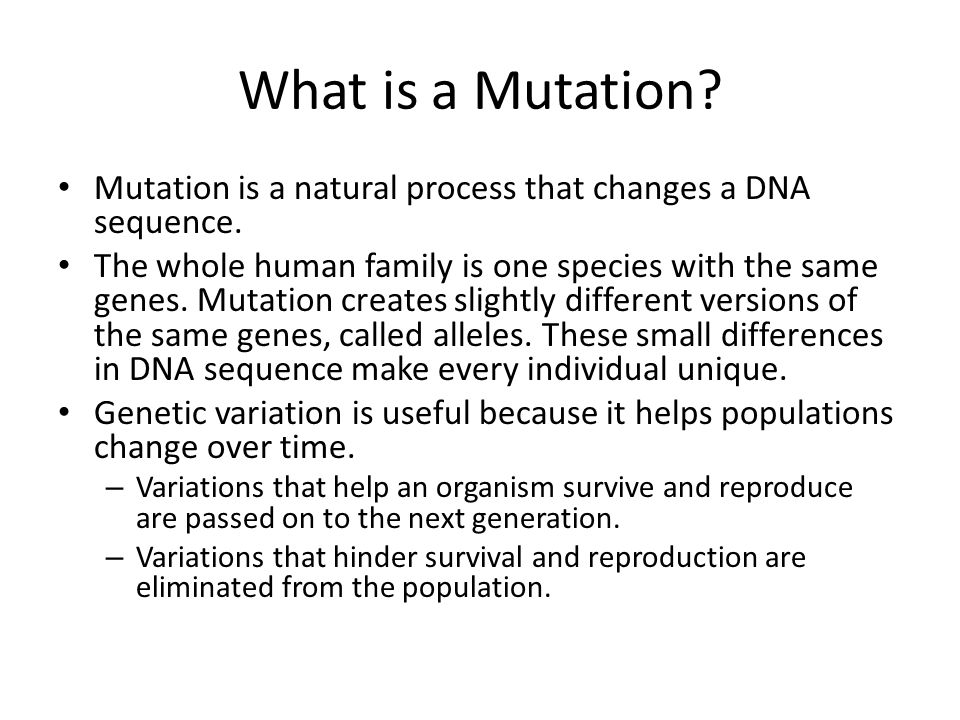 What is a Mutation?

• Mutation is a natural process that changes a DNA sequence.

• The whole human family is one species with the same genes. Mutation creates slightly different versions of the same genes, called alleles. These small differences in DNA sequence make every individual unique.

• Genetic variation is useful because it helps populations change over time.

– Variations that help an organism survive and reproduce are passed on to the next generation.

– Variations that hinder survival and reproduction are eliminated from the population.